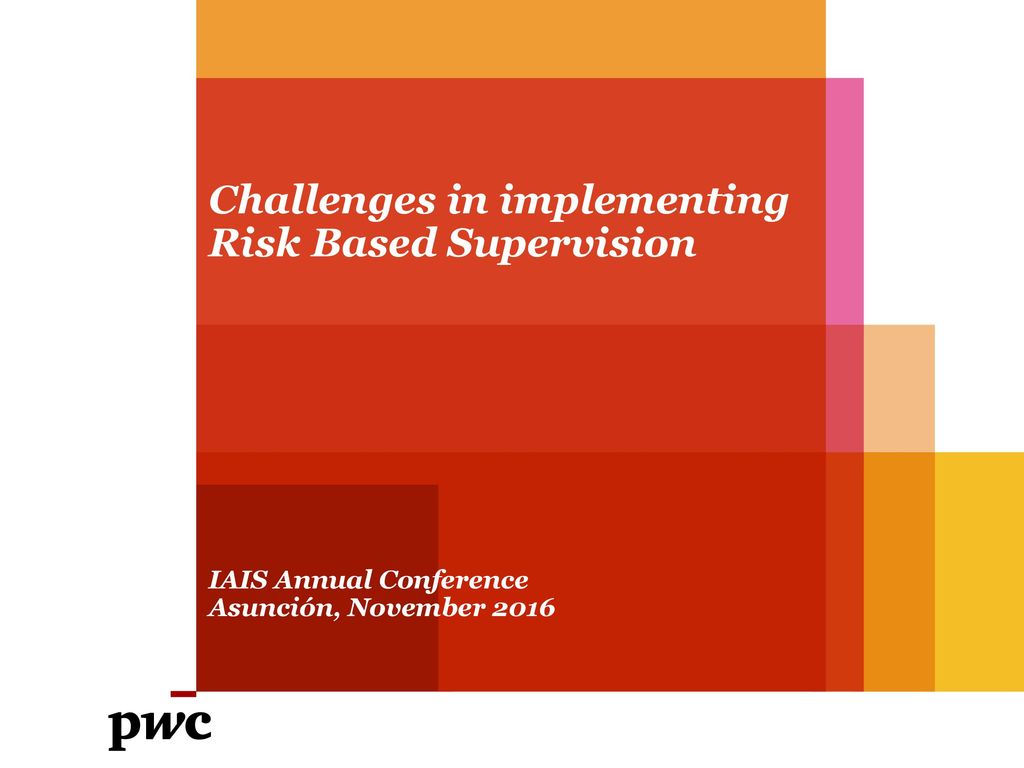 Challenges in implementing Risk Based Supervision

IAIS Annual Conference
Asunción, November 2016

pwc